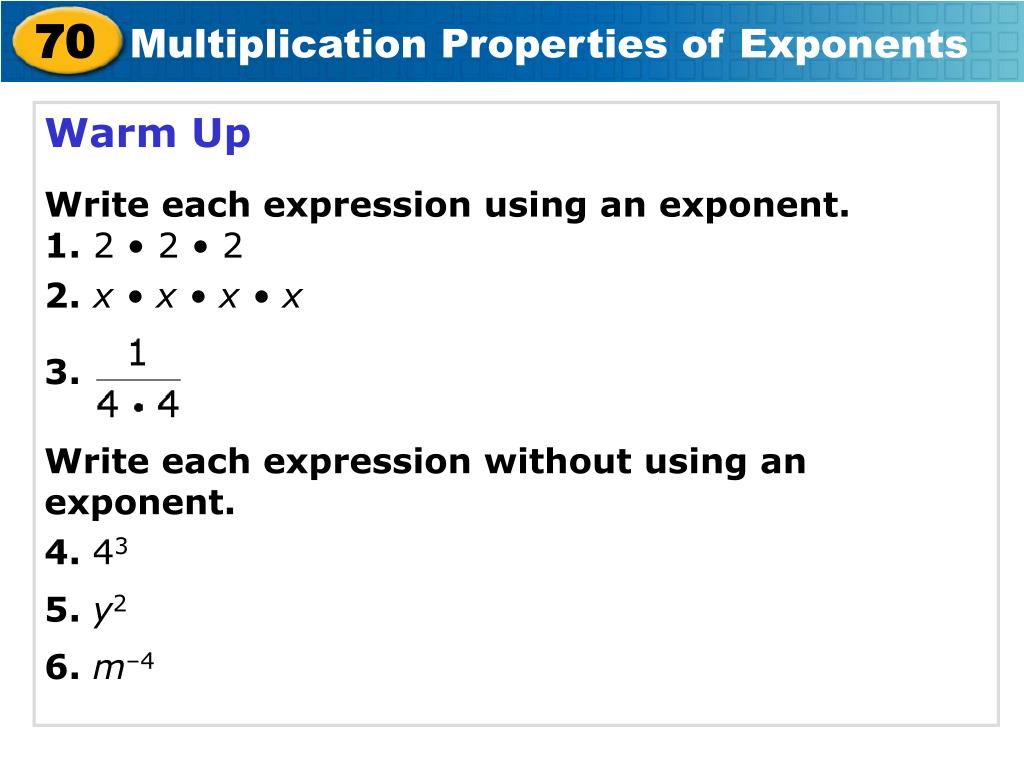 70 Multiplication Properties of Exponents

Warm Up

Write each expression using an exponent.

1. $2 \bullet 2 \bullet 2$

2. $x \bullet x \bullet x \bullet x$

3. $\frac{1}{4 \bullet 4}$

Write each expression without using an exponent.

4. $4^3$

5. $y^2$

6. $m^{-4}$